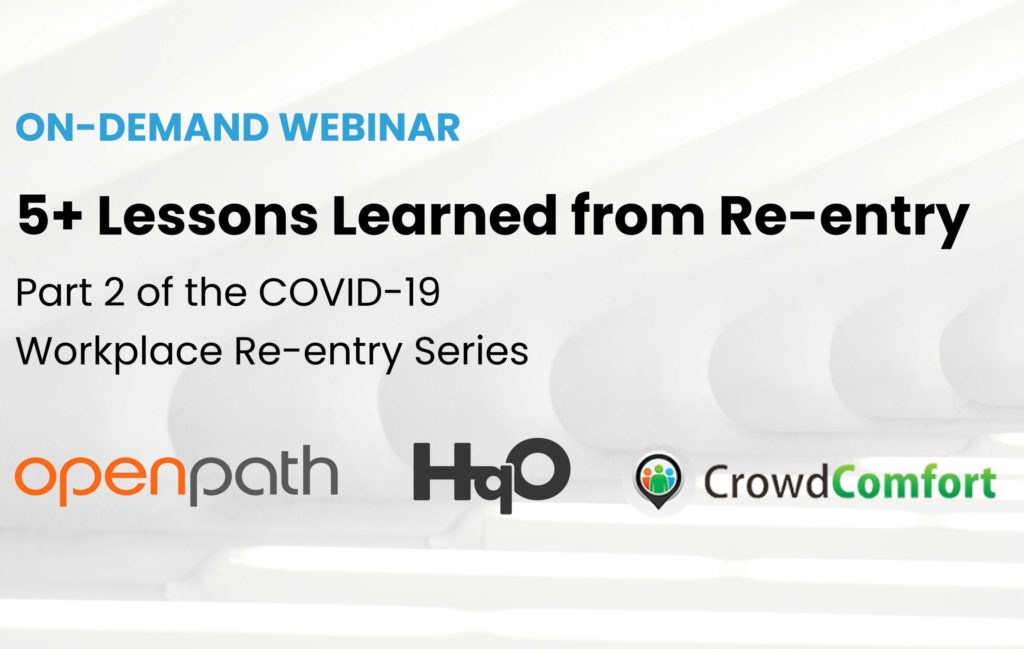 ON-DEMAND WEBINAR

5+ Lessons Learned from Re-entry

Part 2 of the COVID-19 Workplace Re-entry Series

openpath

HqO

CrowdComfort